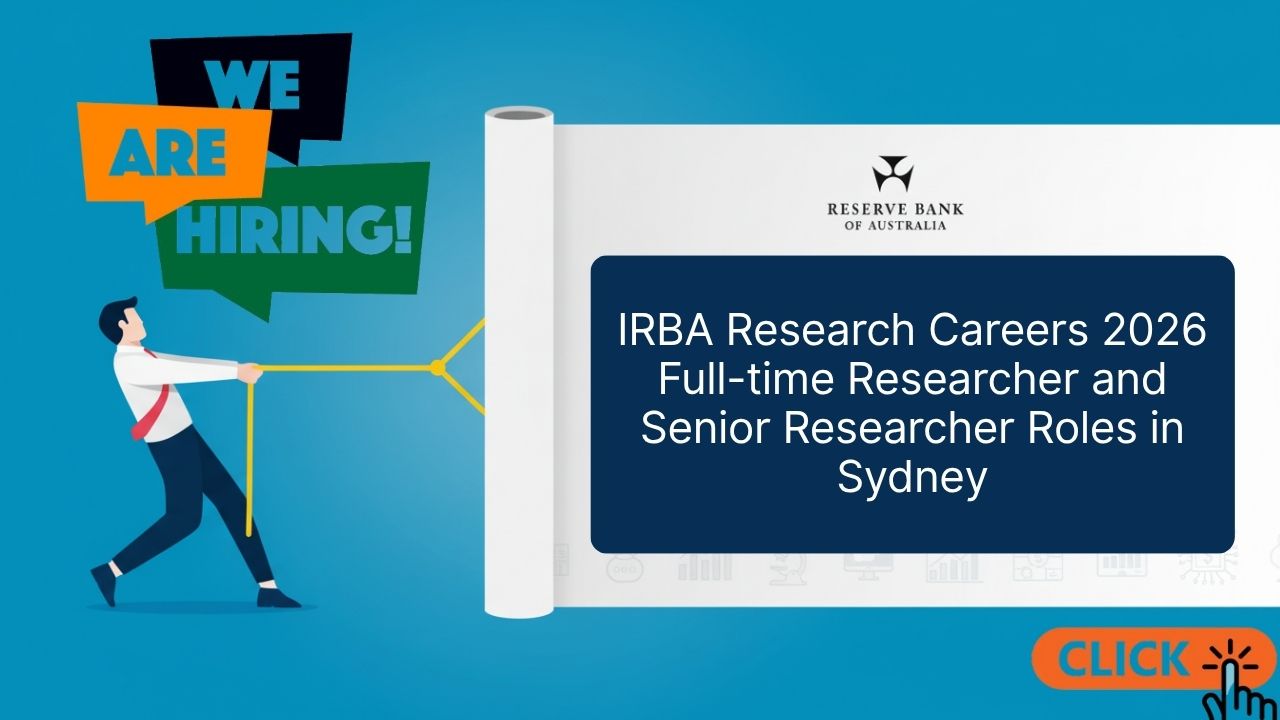 WE ARE HIRING!

RESERVE BANK
OF AUSTRALIA

IRBA Research Careers 2026 Full-time Researcher and Senior Researcher Roles in Sydney

CLICK